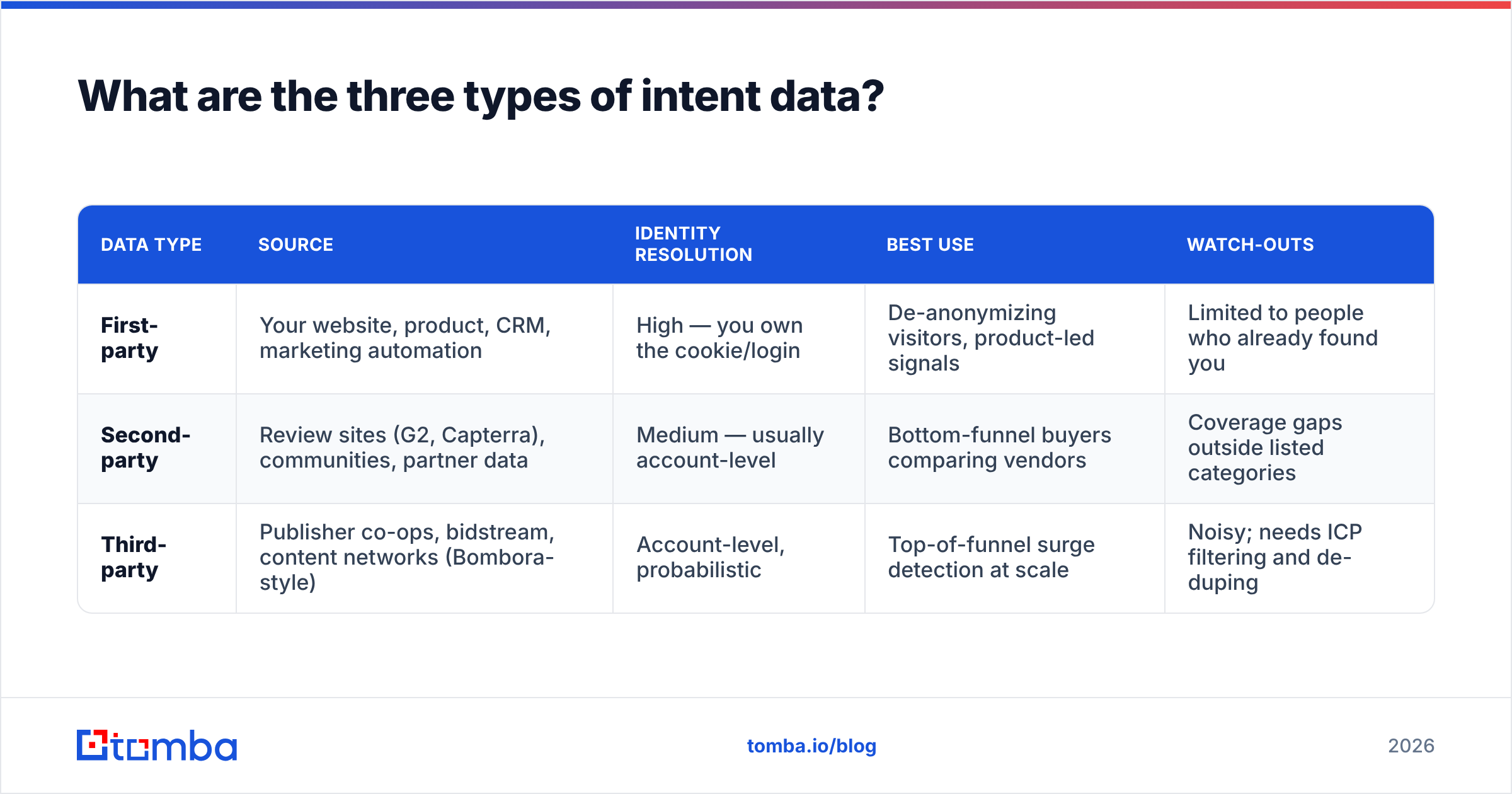 What are the three types of intent data?

| DATA TYPE | SOURCE | IDENTITY RESOLUTION | BEST USE | WATCH-OUTS |
|---|---|---|---|---|
| First-party | Your website, product, CRM, marketing automation | High — you own the cookie/login | De-anonymizing visitors, product-led signals | Limited to people who already found you |
| Second-party | Review sites (G2, Capterra), communities, partner data | Medium — usually account-level | Bottom-funnel buyers comparing vendors | Coverage gaps outside listed categories |
| Third-party | Publisher co-ops, bidstream, content networks (Bombora-style) | Account-level, probabilistic | Top-of-funnel surge detection at scale | Noisy; needs ICP filtering and de-duping |

tomba

tomba.io/blog

2026